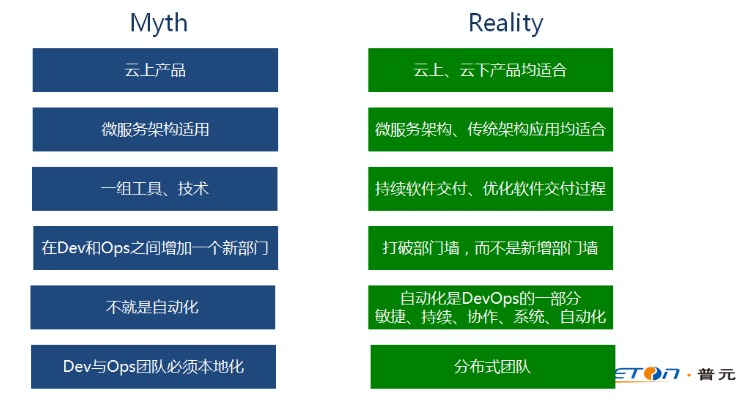 Myth

云上产品

微服务架构适用

一组工具、技术

在Dev和Ops之间增加一个新部门

不就是自动化

Dev与Ops团队必须本地化

Reality

云上、云下产品均适合

微服务架构、传统架构应用均适合

持续软件交付、优化软件交付过程

打破部门墙，而不是新增部门墙

自动化是DevOps的一部分
敏捷、持续、协作、系统、自动化

分布式团队

ETON · 普元